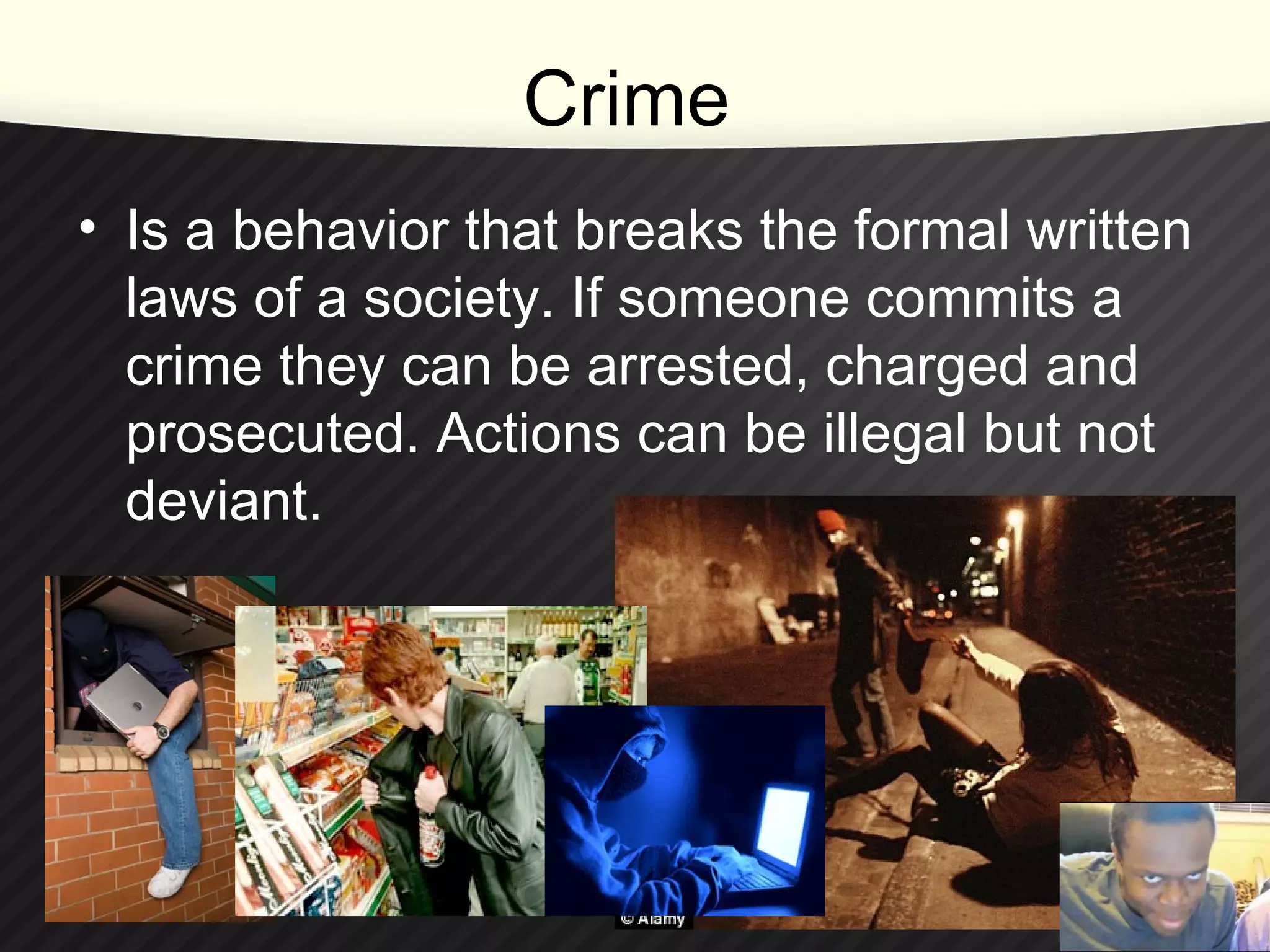 Crime

• Is a behavior that breaks the formal written laws of a society. If someone commits a crime they can be arrested, charged and prosecuted. Actions can be illegal but not deviant.

© Alamy